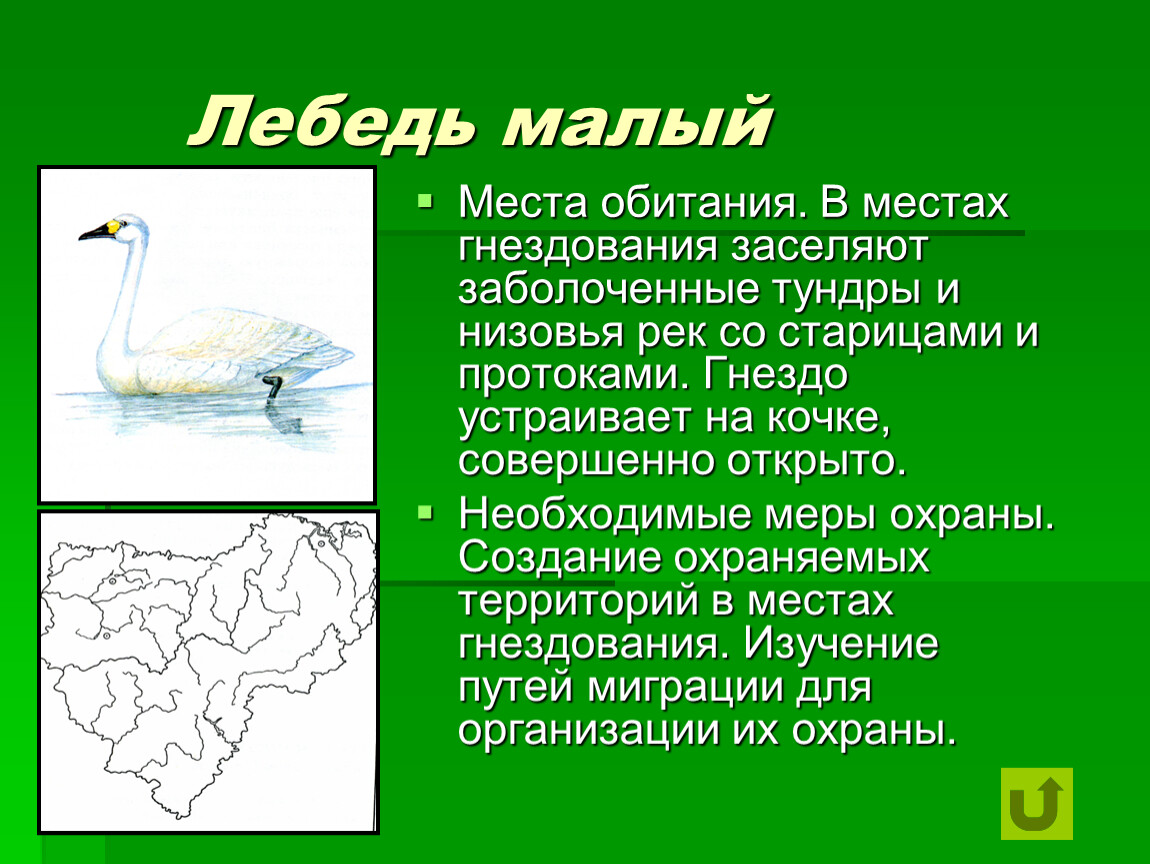 Лебедь малый

Места обитания. В местах гнездования заселяют заболоченные тундры и низовья рек со старицами и протоками. Гнездо устраивает на кочке, совершенно открыто.

Необходимые меры охраны. Создание охраняемых территорий в местах гнездования. Изучение путей миграции для организации их охраны.